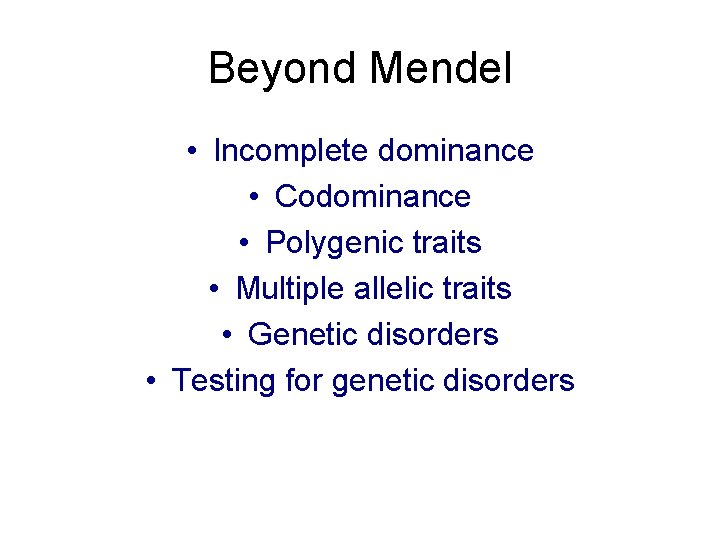 Beyond Mendel

• Incomplete dominance
• Codominance
• Polygenic traits
• Multiple allelic traits
• Genetic disorders
• Testing for genetic disorders